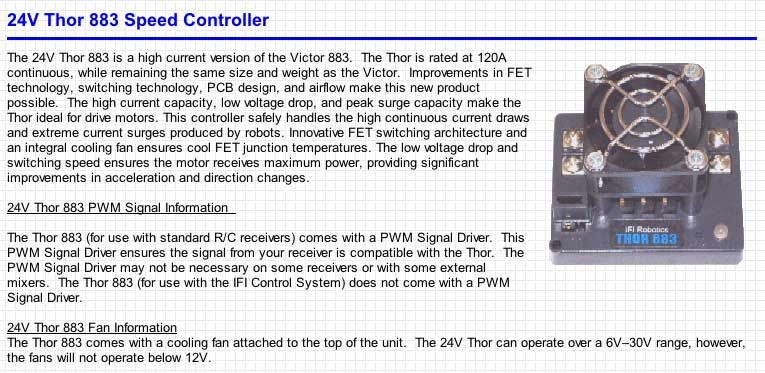 24V Thor 883 Speed Controller

The 24V Thor 883 is a high current version of the Victor 883. The Thor is rated at 120A continuous, while remaining the same size and weight as the Victor. Improvements in FET technology, switching technology, PCB design, and airflow make this new product possible. The high current capacity, low voltage drop, and peak surge capacity make the Thor ideal for drive motors. This controller safely handles the high continuous current draws and extreme current surges produced by robots. Innovative FET switching architecture and an integral cooling fan ensures cool FET junction temperatures. The low voltage drop and switching speed ensures the motor receives maximum power, providing significant improvements in acceleration and direction changes.

IFI Robotics
THOR 883

24V Thor 883 PWM Signal Information

The Thor 883 (for use with standard R/C receivers) comes with a PWM Signal Driver. This PWM Signal Driver ensures the signal from your receiver is compatible with the Thor. The PWM Signal Driver may not be necessary on some receivers or with some external mixers. The Thor 883 (for use with the IFI Control System) does not come with a PWM Signal Driver.

24V Thor 883 Fan Information
The Thor 883 comes with a cooling fan attached to the top of the unit. The 24V Thor can operate over a 6V–30V range, however, the fans will not operate below 12V.